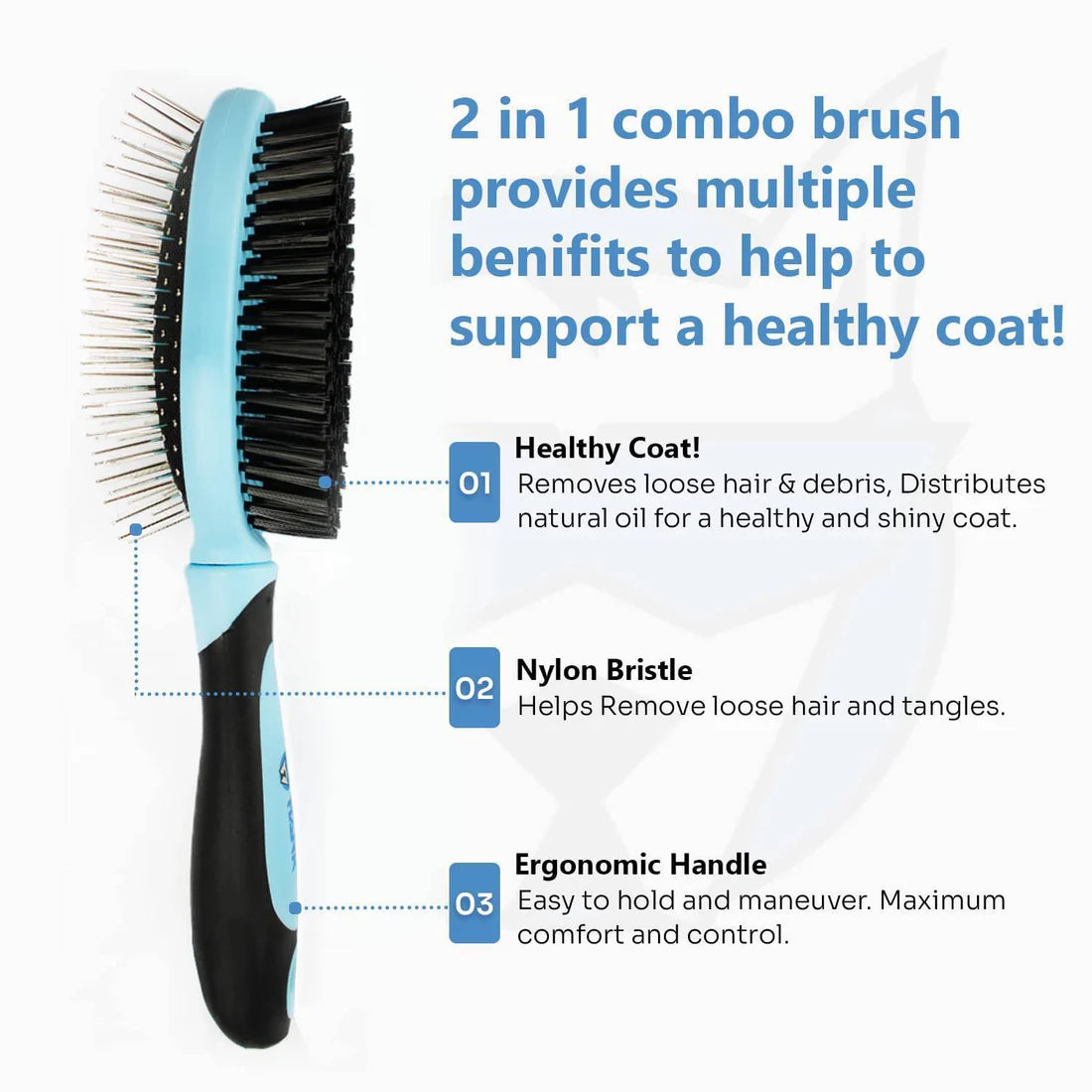 2 in 1 combo brush provides multiple benifits to help to support a healthy coat!

01 Healthy Coat!
Removes loose hair & debris, Distributes natural oil for a healthy and shiny coat.

02 Nylon Bristle
Helps Remove loose hair and tangles.

03 Ergonomic Handle
Easy to hold and maneuver. Maximum comfort and control.